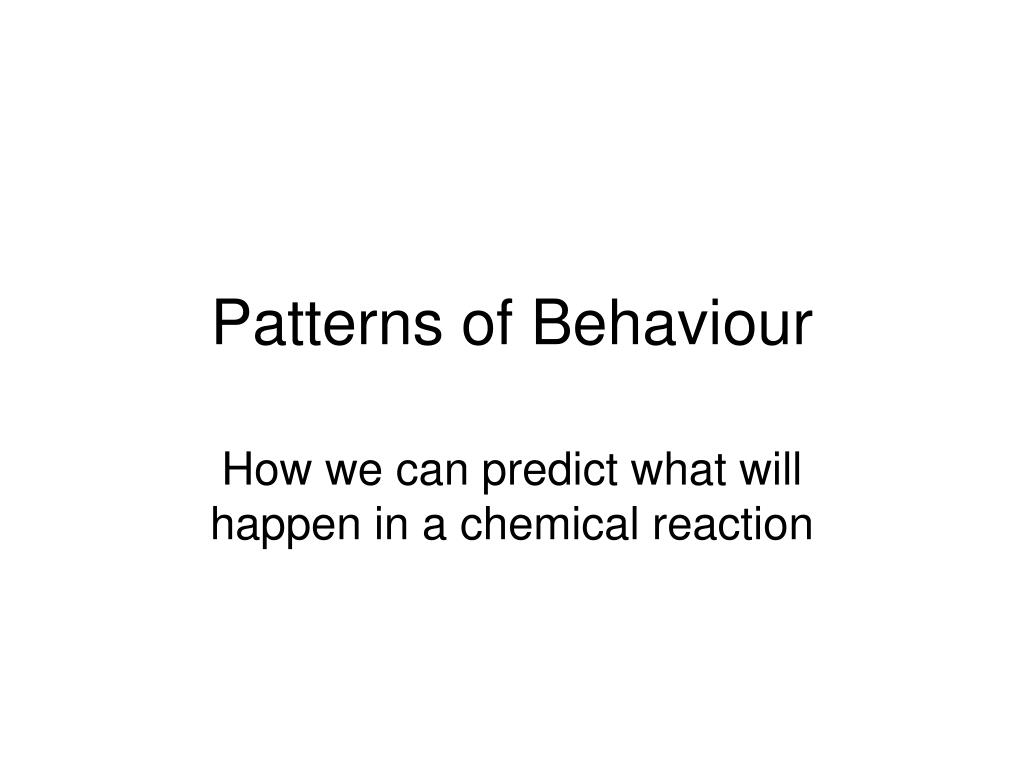 Patterns of Behaviour

How we can predict what will happen in a chemical reaction